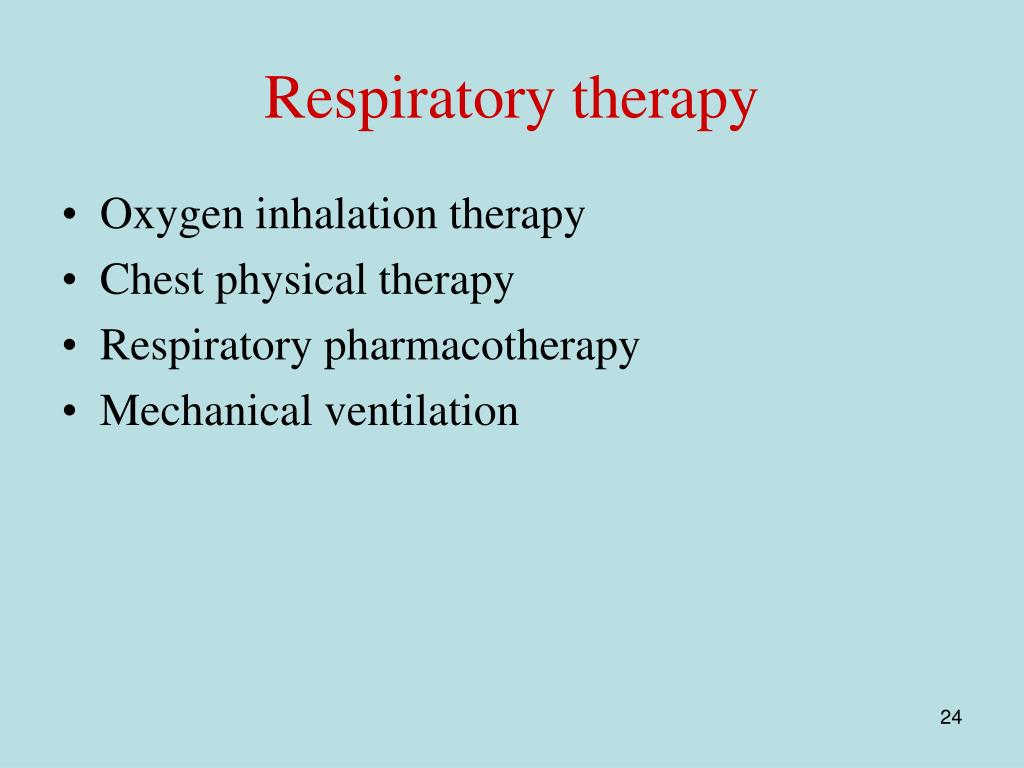 Respiratory therapy

• Oxygen inhalation therapy
• Chest physical therapy
• Respiratory pharmacotherapy
• Mechanical ventilation

24